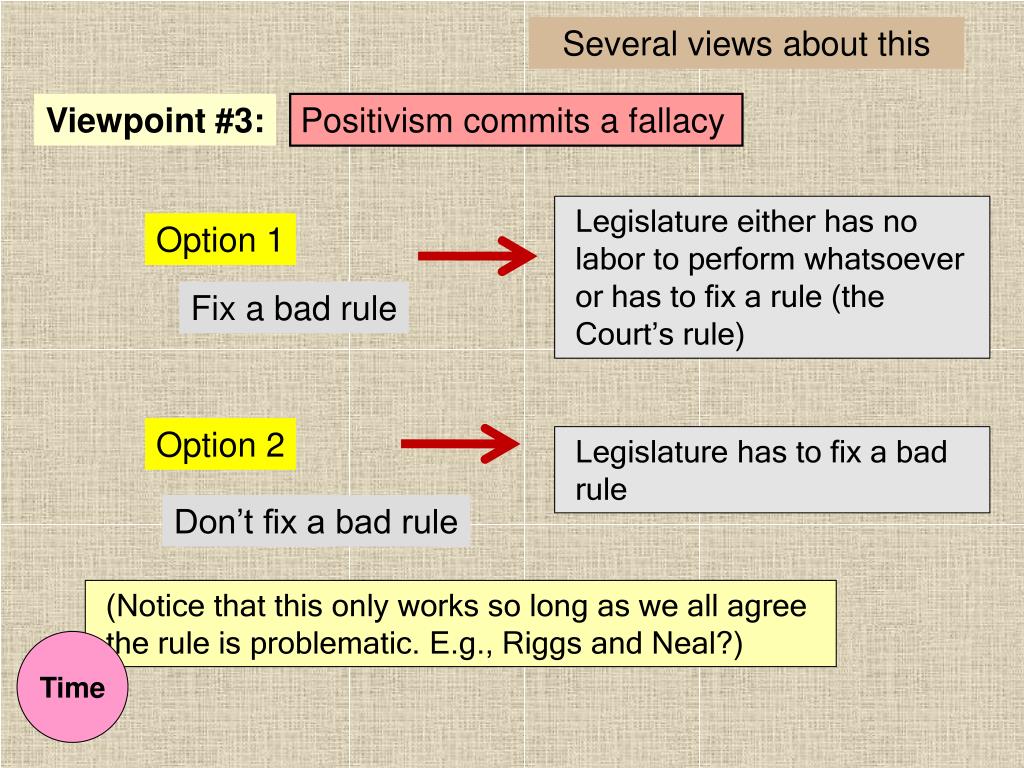 Several views about this

Viewpoint #3: Positivism commits a fallacy

Option 1

Fix a bad rule

Legislature either has no labor to perform whatsoever or has to fix a rule (the Court's rule)

Option 2

Don't fix a bad rule

Legislature has to fix a bad rule

(Notice that this only works so long as we all agree the rule is problematic. E.g., Riggs and Neal?)

Time